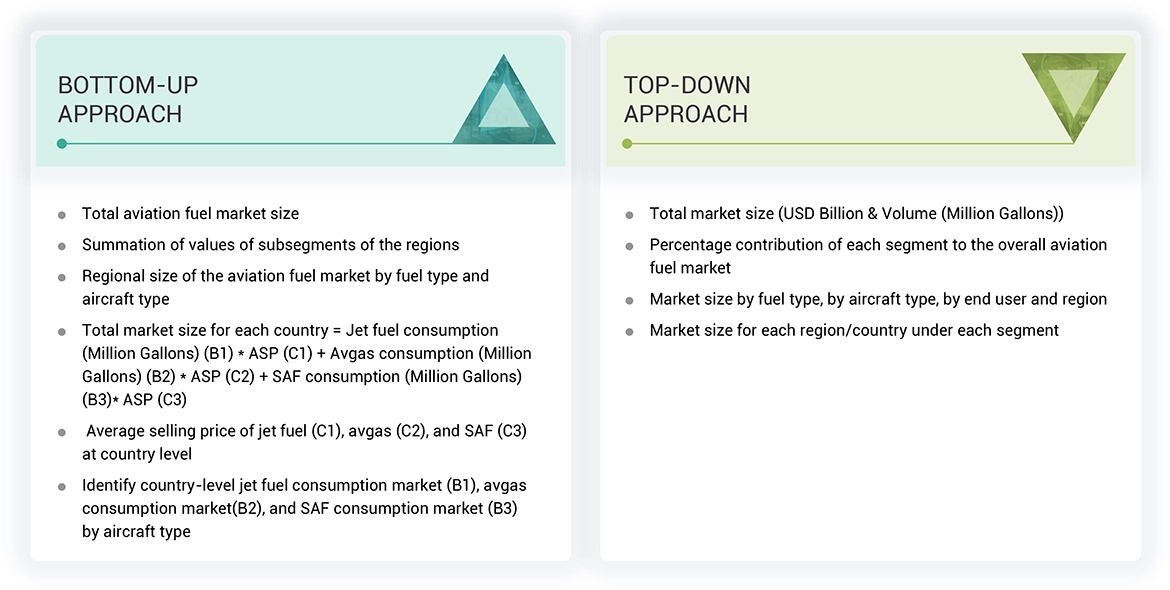 BOTTOM-UP APPROACH

- Total aviation fuel market size
- Summation of values of subsegments of the regions
- Regional size of the aviation fuel market by fuel type and aircraft type
- Total market size for each country = Jet fuel consumption (Million Gallons) (B1) * ASP (C1) + Avgas consumption (Million Gallons) (B2) * ASP (C2) + SAF consumption (Million Gallons) (B3)* ASP (C3)
- Average selling price of jet fuel (C1), avgas (C2), and SAF (C3) at country level
- Identify country-level jet fuel consumption market (B1), avgas consumption market(B2), and SAF consumption market (B3) by aircraft type

TOP-DOWN APPROACH

- Total market size (USD Billion & Volume (Million Gallons))
- Percentage contribution of each segment to the overall aviation fuel market
- Market size by fuel type, by aircraft type, by end user and region
- Market size for each region/country under each segment